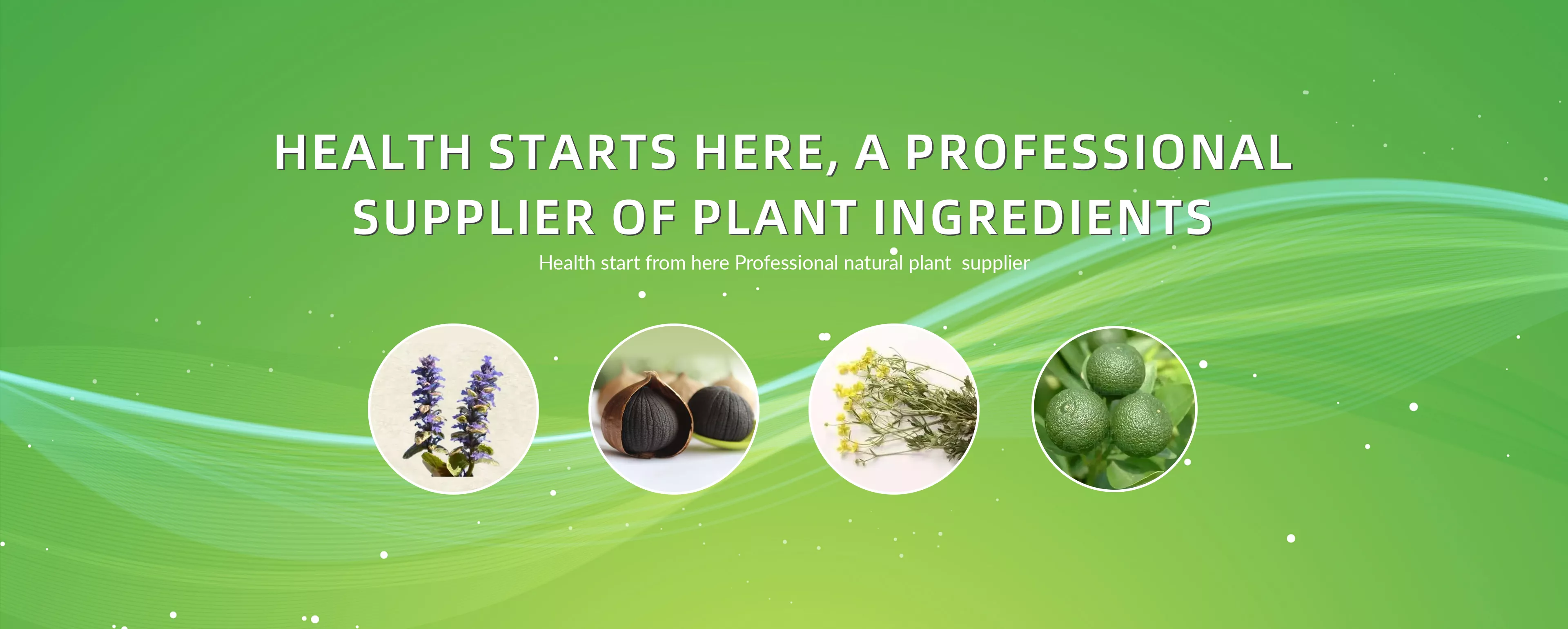 HEALTH STARTS HERE, A PROFESSIONAL SUPPLIER OF PLANT INGREDIENTS

Health start from here Professional natural plant supplier